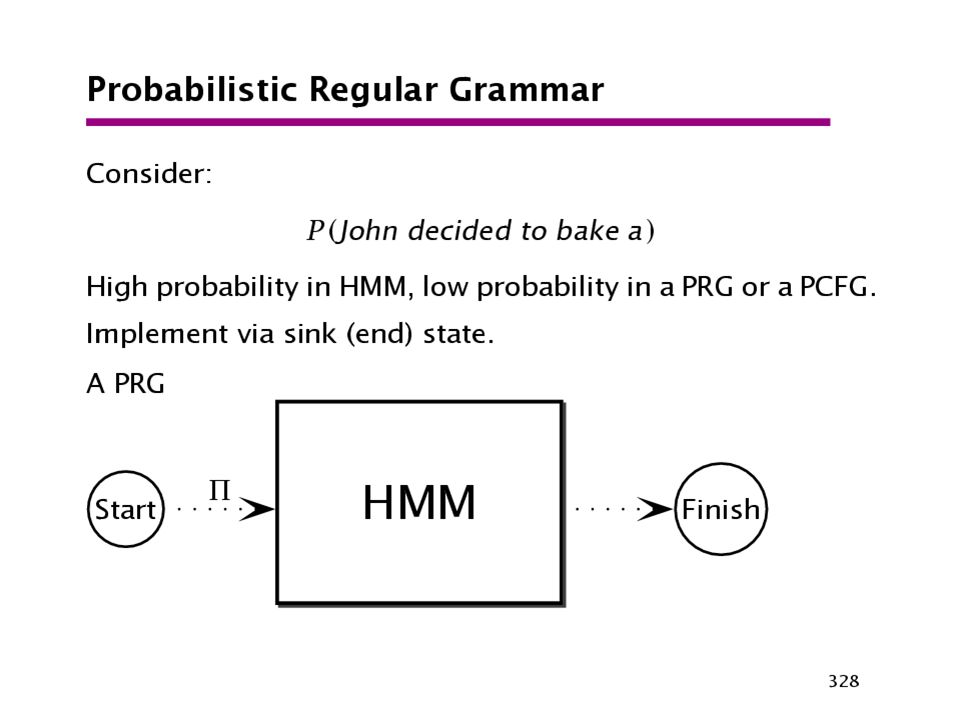 Probabilistic Regular Grammar

Consider:

$P(\textit{John decided to bake a})$

High probability in HMM, low probability in a PRG or a PCFG.

Implement via sink (end) state.

A PRG

Start

$\Pi$

HMM

Finish

328